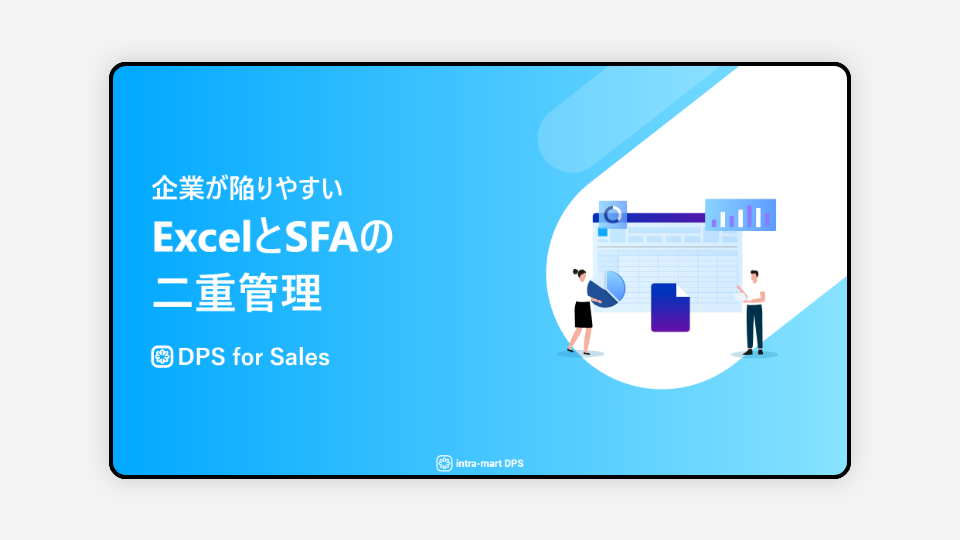 企業が陥りやすい
ExcelとSFAの
二重管理

DPS for Sales

intra-mart DPS